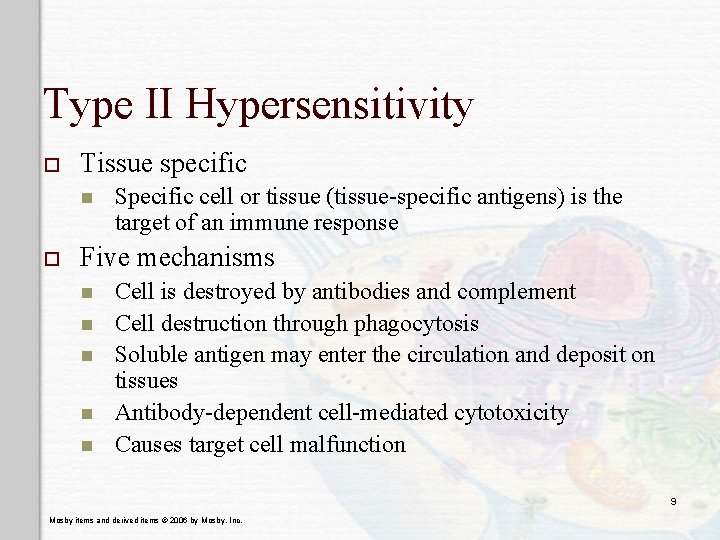 Type II Hypersensitivity

Tissue specific

Specific cell or tissue (tissue-specific antigens) is the target of an immune response

Five mechanisms

Cell is destroyed by antibodies and complement

Cell destruction through phagocytosis

Soluble antigen may enter the circulation and deposit on tissues

Antibody-dependent cell-mediated cytotoxicity

Causes target cell malfunction

9

Mosby items and derived items © 2006 by Mosby, Inc.